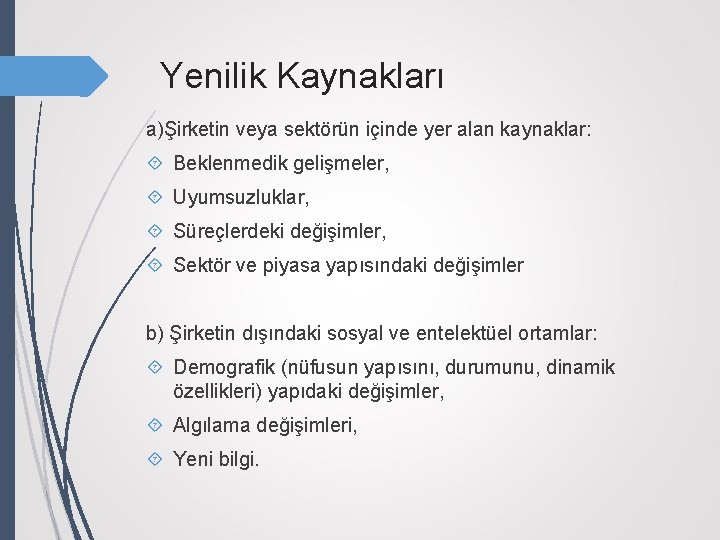 Yenilik Kaynakları

a)Şirketin veya sektörün içinde yer alan kaynaklar:

Beklenmedik gelişmeler,

Uyumsuzluklar,

Süreçlerdeki değişimler,

Sektör ve piyasa yapısındaki değişimler

b) Şirketin dışındaki sosyal ve entelektüel ortamlar:

Demografik (nüfusun yapısını, durumunu, dinamik özellikleri) yapıdaki değişimler,

Algılama değişimleri,

Yeni bilgi.